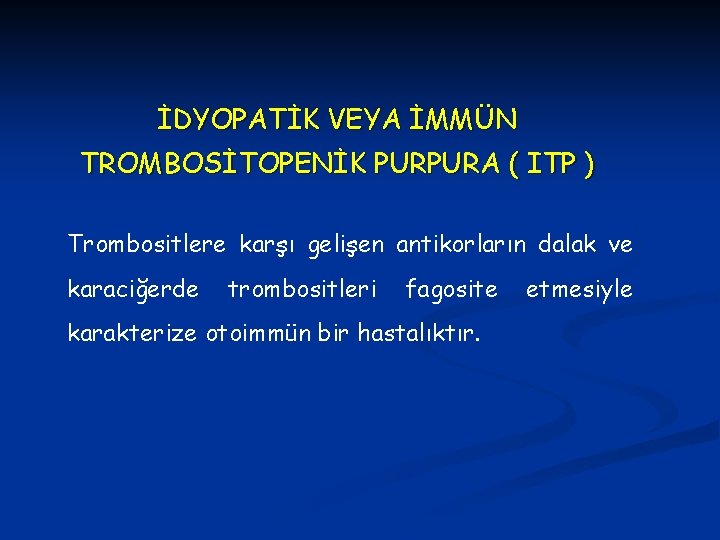 İDYOPATİK VEYA İMMÜN TROMBOSİTOPENİK PURPURA ( ITP )

Trombositlere karşı gelişen antikorların dalak ve karaciğerde trombositleri fagosite etmesiyle karakterize otoimmün bir hastalıktır.